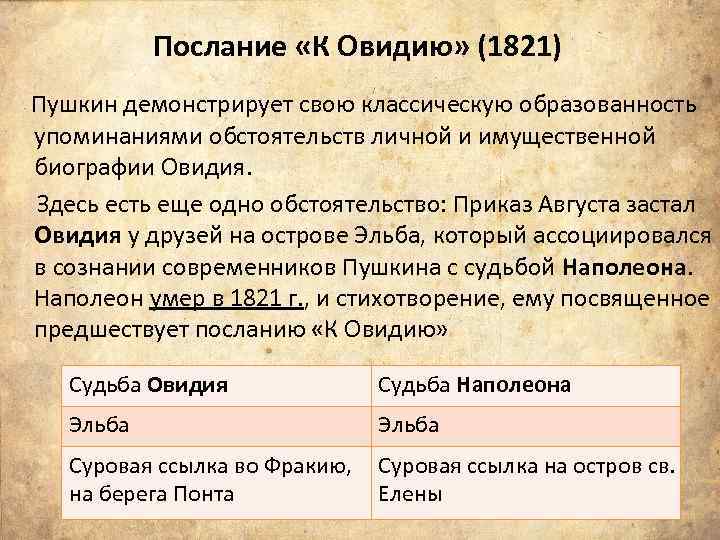 Послание «К Овидию» (1821)

Пушкин демонстрирует свою классическую образованность упоминаниями обстоятельств личной и имущественной биографии Овидия.

Здесь есть еще одно обстоятельство: Приказ Августа застал Овидия у друзей на острове Эльба, который ассоциировался в сознании современников Пушкина с судьбой Наполеона. Наполеон умер в 1821 г., и стихотворение, ему посвященное предшествует посланию «К Овидию»

| Судьба Овидия | Судьба Наполеона |
|---|---|
| Эльба | Эльба |
| Суровая ссылка во Фракию, на берега Понта | Суровая ссылка на остров св. Елены |